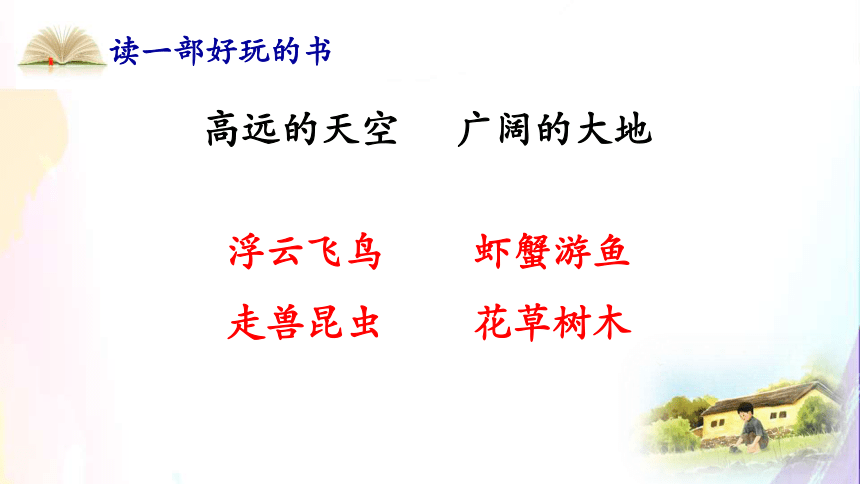 读一部好玩的书

高远的天空　广阔的大地

浮云飞鸟　虾蟹游鱼

走兽昆虫　花草树木